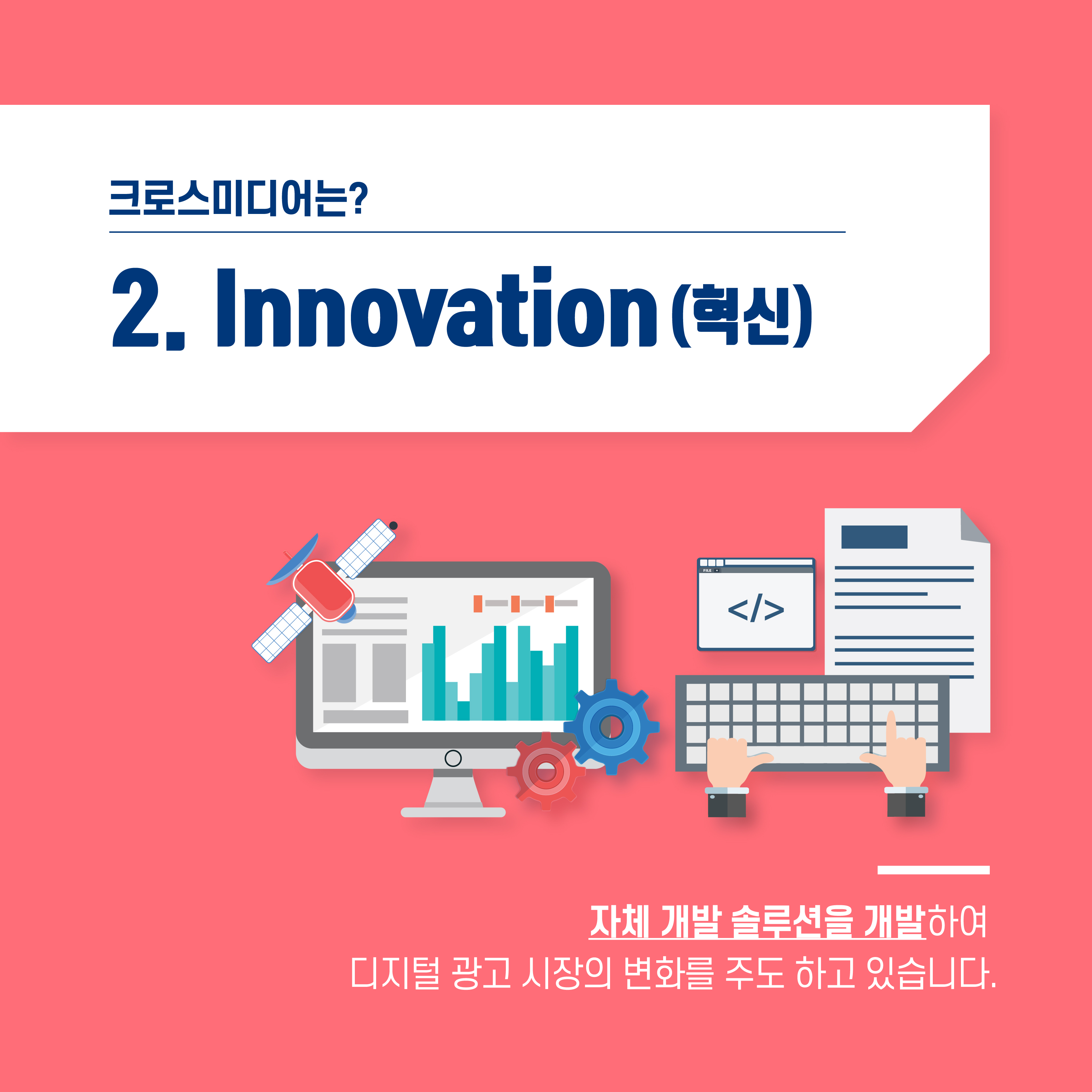 크로스미디어는?

2. Innovation (혁신)

FILE

</>

자체 개발 솔루션을 개발하여
디지털 광고 시장의 변화를 주도 하고 있습니다.